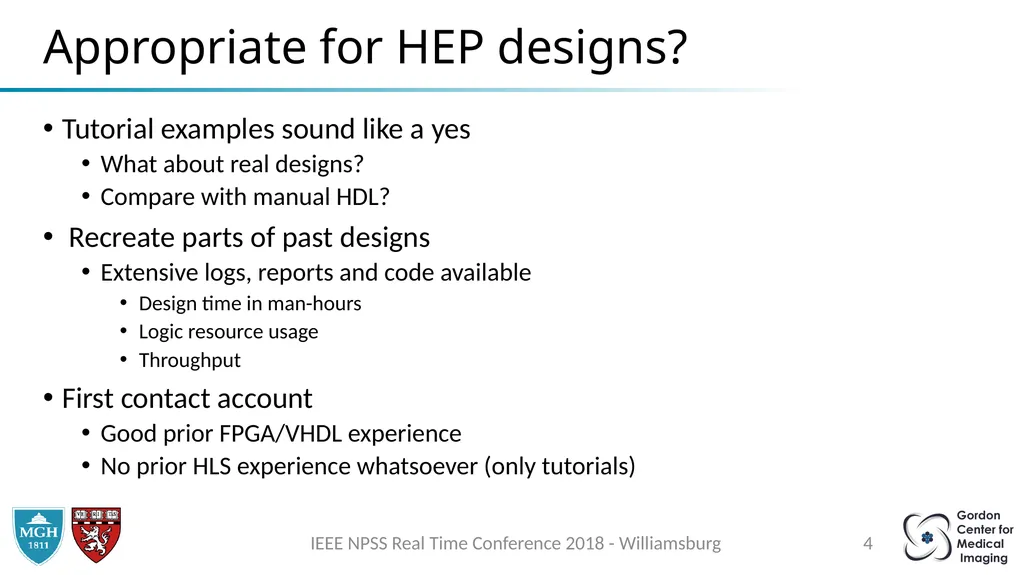 Appropriate for HEP designs?

• Tutorial examples sound like a yes
  • What about real designs?
  • Compare with manual HDL?
• Recreate parts of past designs
  • Extensive logs, reports and code available
    • Design time in man-hours
    • Logic resource usage
    • Throughput
• First contact account
  • Good prior FPGA/VHDL experience
  • No prior HLS experience whatsoever (only tutorials)

MGH 1811

IEEE NPSS Real Time Conference 2018 - Williamsburg

4

Gordon Center for Medical Imaging